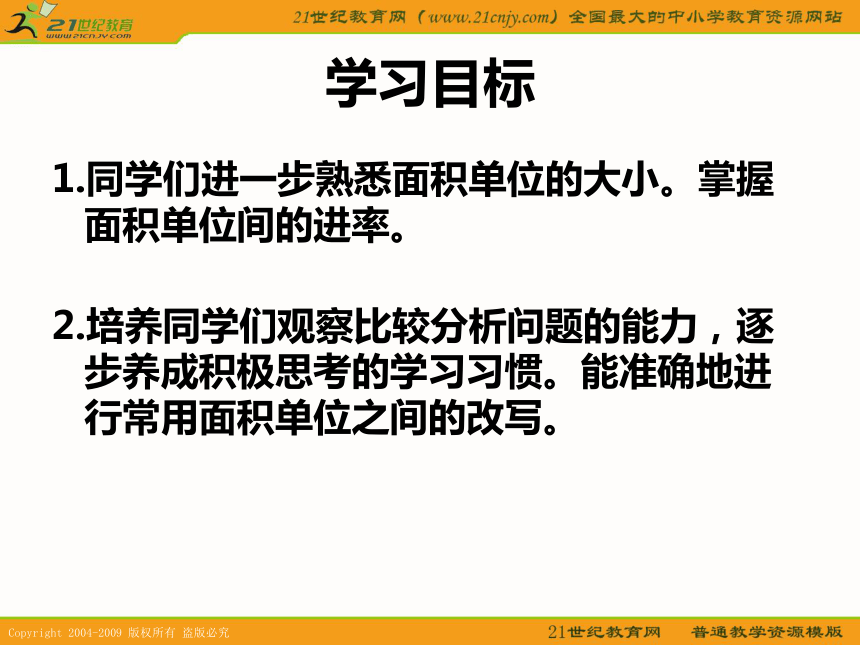 21世纪教育
www.21cnjy.com

21世纪教育网（www.21cnjy.com）全国最大的中小学教育资源网站

学习目标

1.同学们进一步熟悉面积单位的大小。掌握面积单位间的进率。

2.培养同学们观察比较分析问题的能力，逐步养成积极思考的学习习惯。能准确地进行常用面积单位之间的改写。

Copyright 2004-2009 版权所有 盗版必究

21世纪教育网　普通教学资源模版